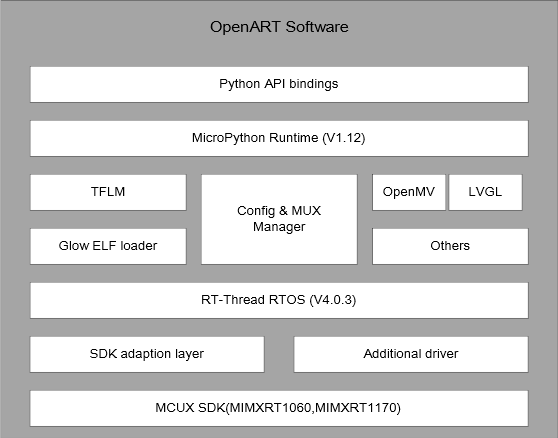 OpenART Software

Python API bindings

MicroPython Runtime (V1.12)

TFLM

Config & MUX Manager

OpenMV

LVGL

Glow ELF loader

Others

RT-Thread RTOS (V4.0.3)

SDK adaption layer

Additional driver

MCUX SDK(MIMXRT1060,MIMXRT1170)